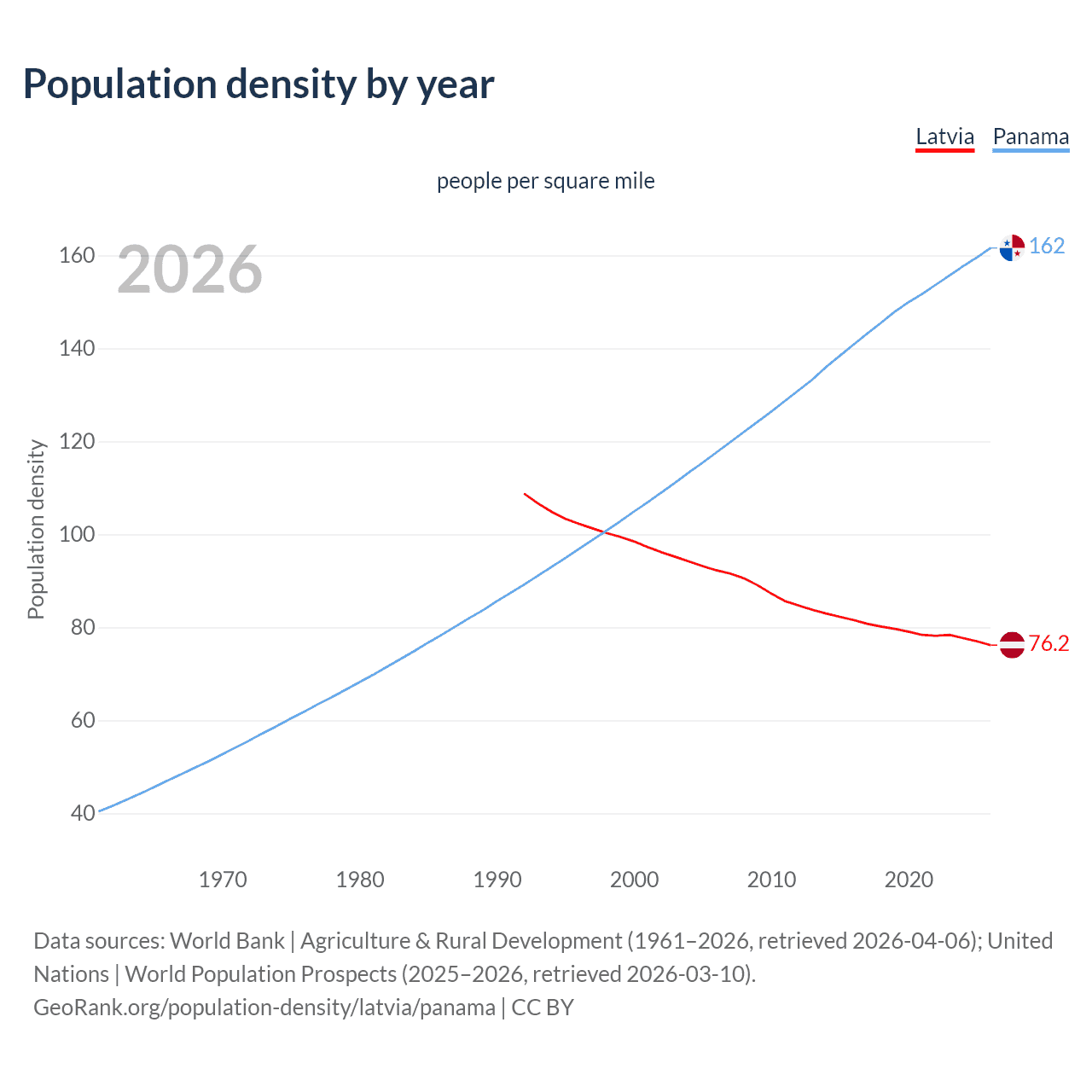 Population density by year

Latvia Panama

people per square mile

2026

Population density

160
140
120
100
80
60
40

162
76.2

1970 1980 1990 2000 2010 2020

Data sources: World Bank | Agriculture & Rural Development (1961–2026, retrieved 2026-04-06); United Nations | World Population Prospects (2025–2026, retrieved 2026-03-10).
GeoRank.org/population-density/latvia/panama | CC BY